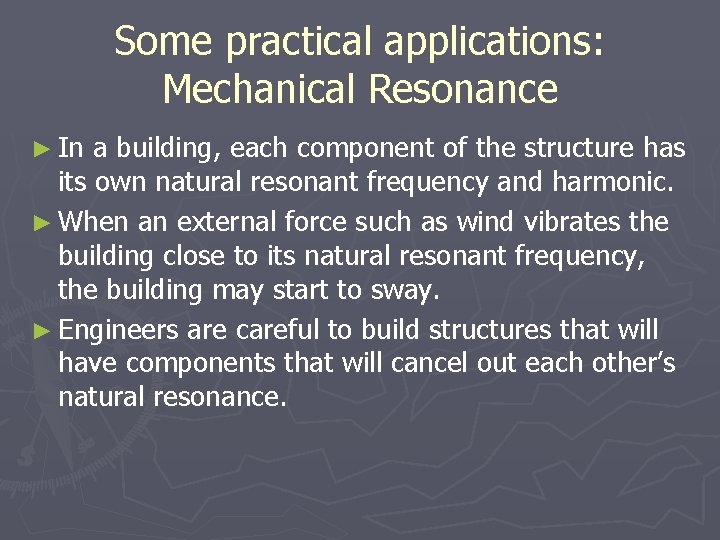 Some practical applications: Mechanical Resonance

► In a building, each component of the structure has its own natural resonant frequency and harmonic.

► When an external force such as wind vibrates the building close to its natural resonant frequency, the building may start to sway.

► Engineers are careful to build structures that will have components that will cancel out each other's natural resonance.